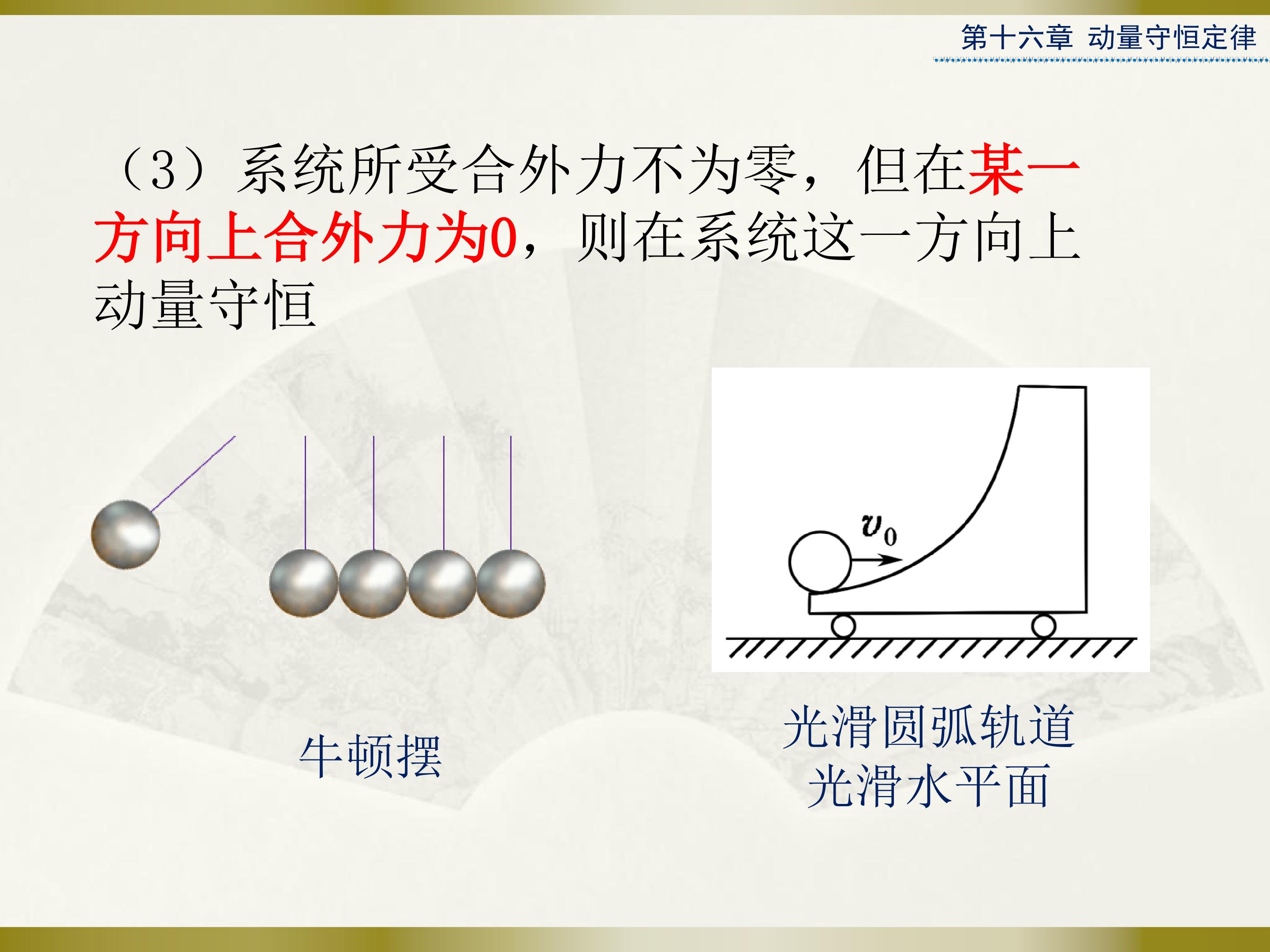 第十六章 动量守恒定律

（3）系统所受合外力不为零，但在某一方向上合外力为0，则在系统这一方向上动量守恒

$v_0$

牛顿摆

光滑圆弧轨道
光滑水平面